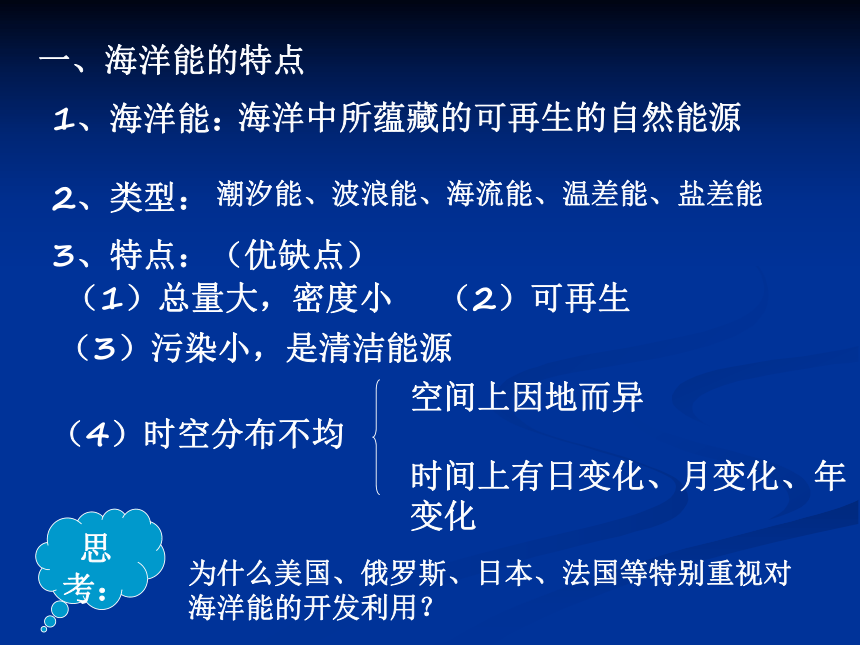 一、海洋能的特点

1、海洋能：海洋中所蕴藏的可再生的自然能源

2、类型：潮汐能、波浪能、海流能、温差能、盐差能

3、特点：（优缺点）

（1）总量大，密度小　（2）可再生

（3）污染小，是清洁能源

（4）时空分布不均

空间上因地而异

时间上有日变化、月变化、年变化

思考：

为什么美国、俄罗斯、日本、法国等特别重视对海洋能的开发利用？